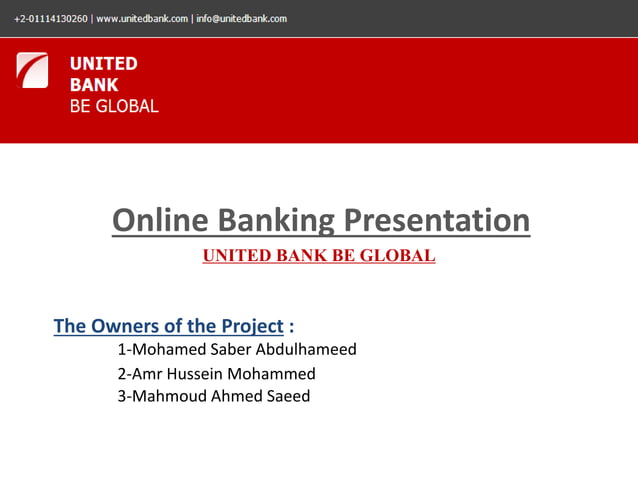 +2-01114130260 | www.unitedbank.com | info@unitedbank.com

UNITED
BANK
BE GLOBAL

Online Banking Presentation

UNITED BANK BE GLOBAL

The Owners of the Project :

1-Mohamed Saber Abdulhameed

2-Amr Hussein Mohammed

3-Mahmoud Ahmed Saeed